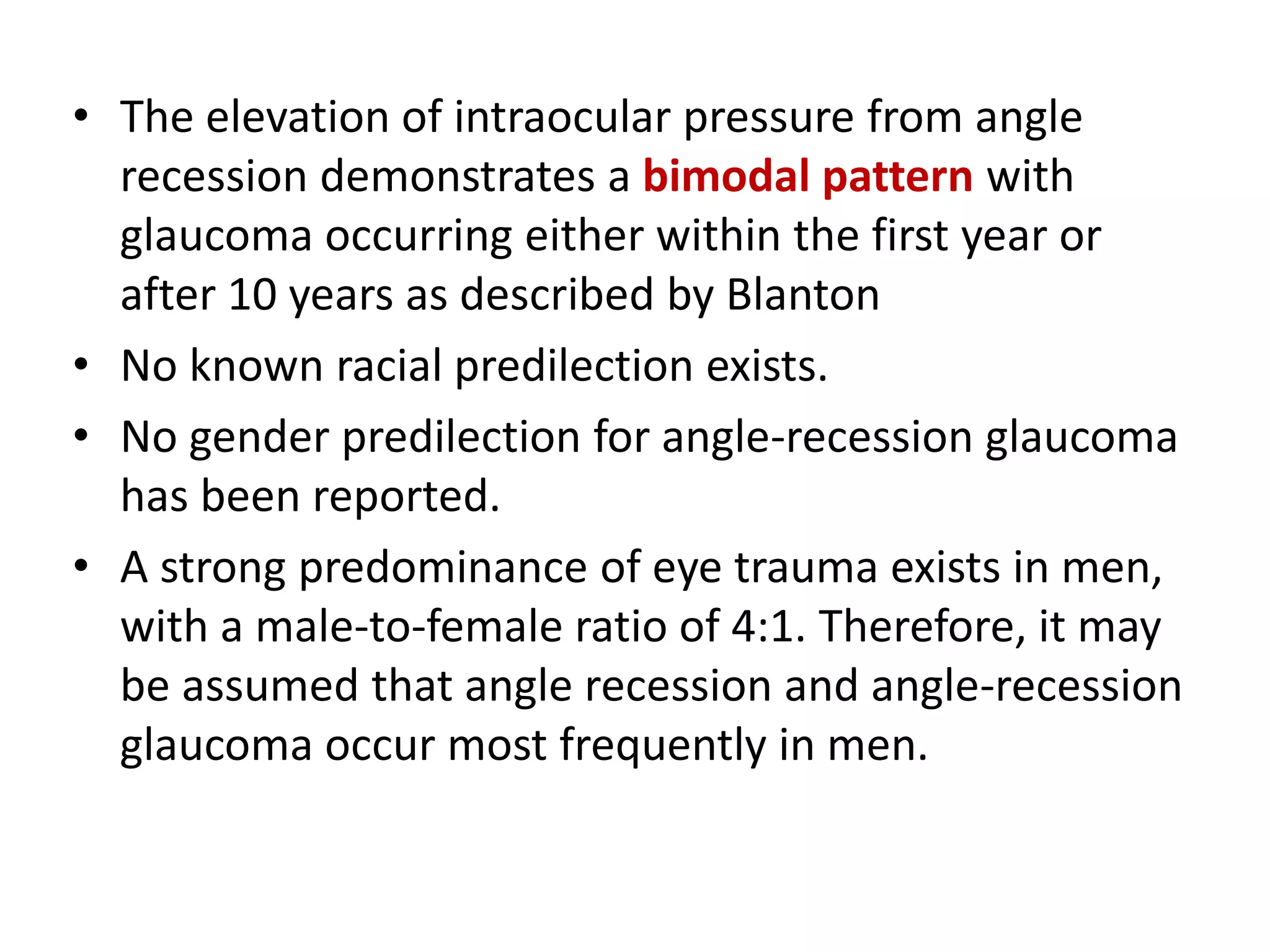 • The elevation of intraocular pressure from angle recession demonstrates a bimodal pattern with glaucoma occurring either within the first year or after 10 years as described by Blanton

• No known racial predilection exists.

• No gender predilection for angle-recession glaucoma has been reported.

• A strong predominance of eye trauma exists in men, with a male-to-female ratio of 4:1. Therefore, it may be assumed that angle recession and angle-recession glaucoma occur most frequently in men.